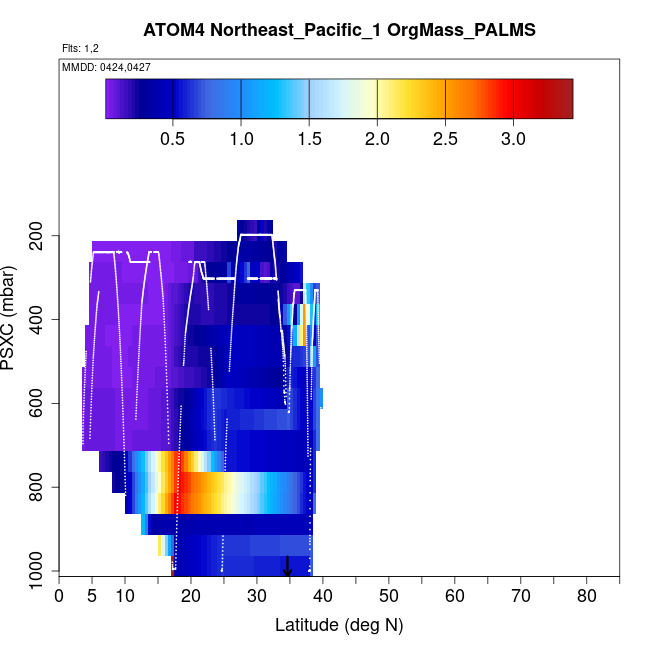 ATOM4 Northeast_Pacific_1 OrgMass_PALMS

Flts: 1,2

MMDD: 0424,0427

0.5 1.0 1.5 2.0 2.5 3.0

PSXC (mbar)

200
400
600
800
1000

0 5 10 20 30 40 50 60 70 80

Latitude (deg N)